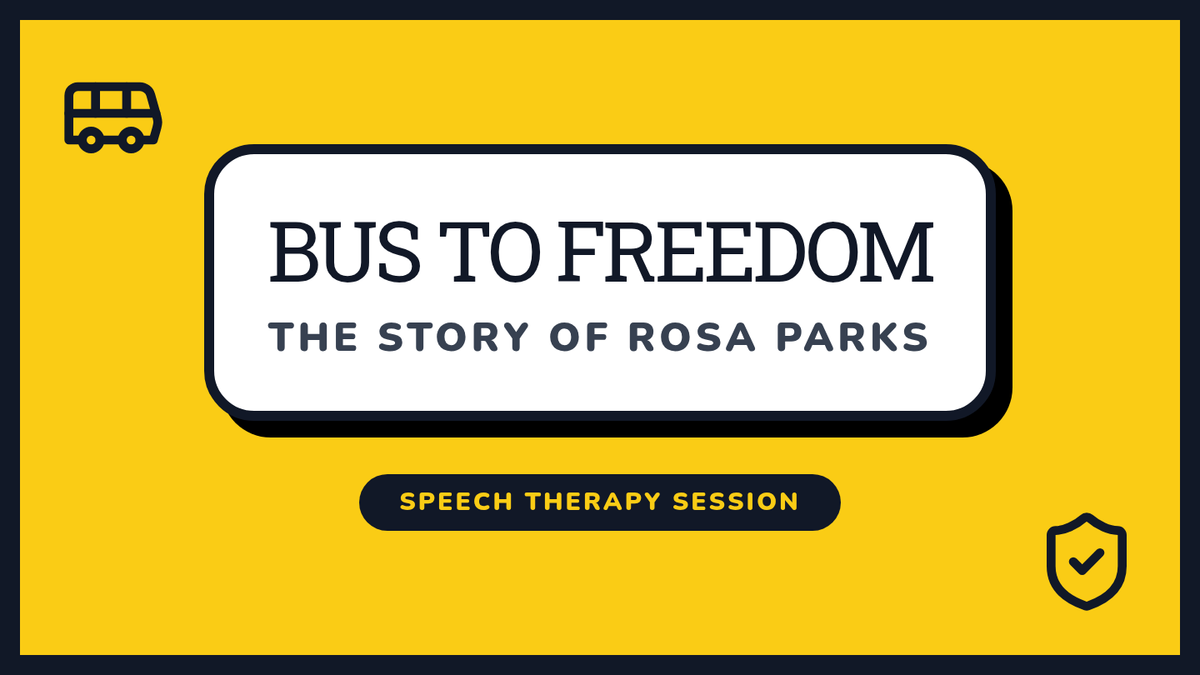 BUS TO FREEDOM
THE STORY OF ROSA PARKS

SPEECH THERAPY SESSION